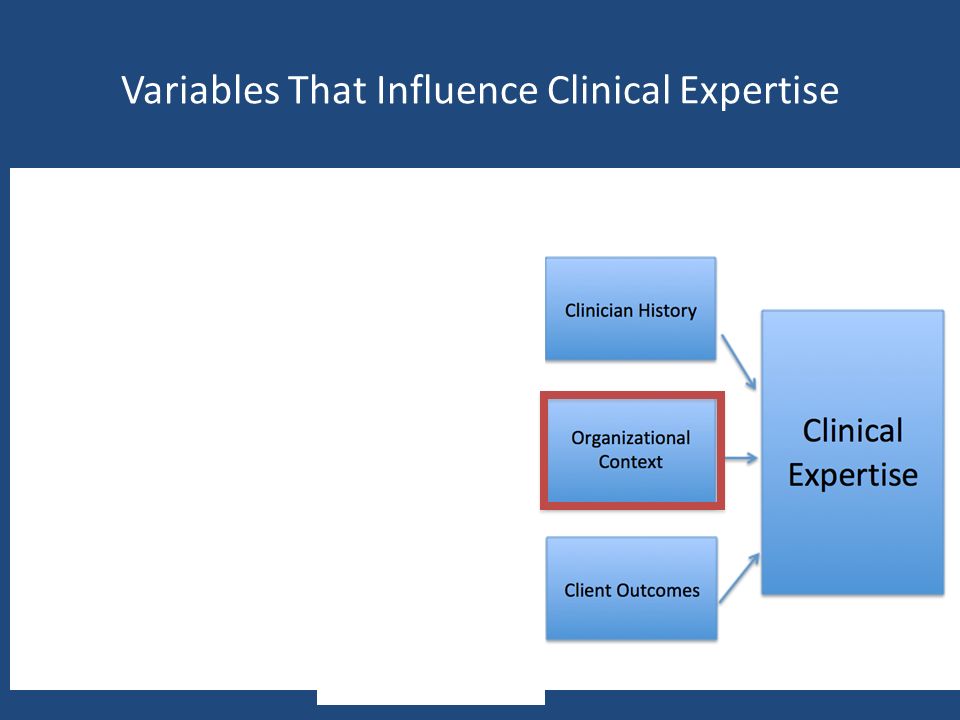 Variables That Influence Clinical Expertise

Clinician History

Organizational Context

Client Outcomes

Clinical Expertise